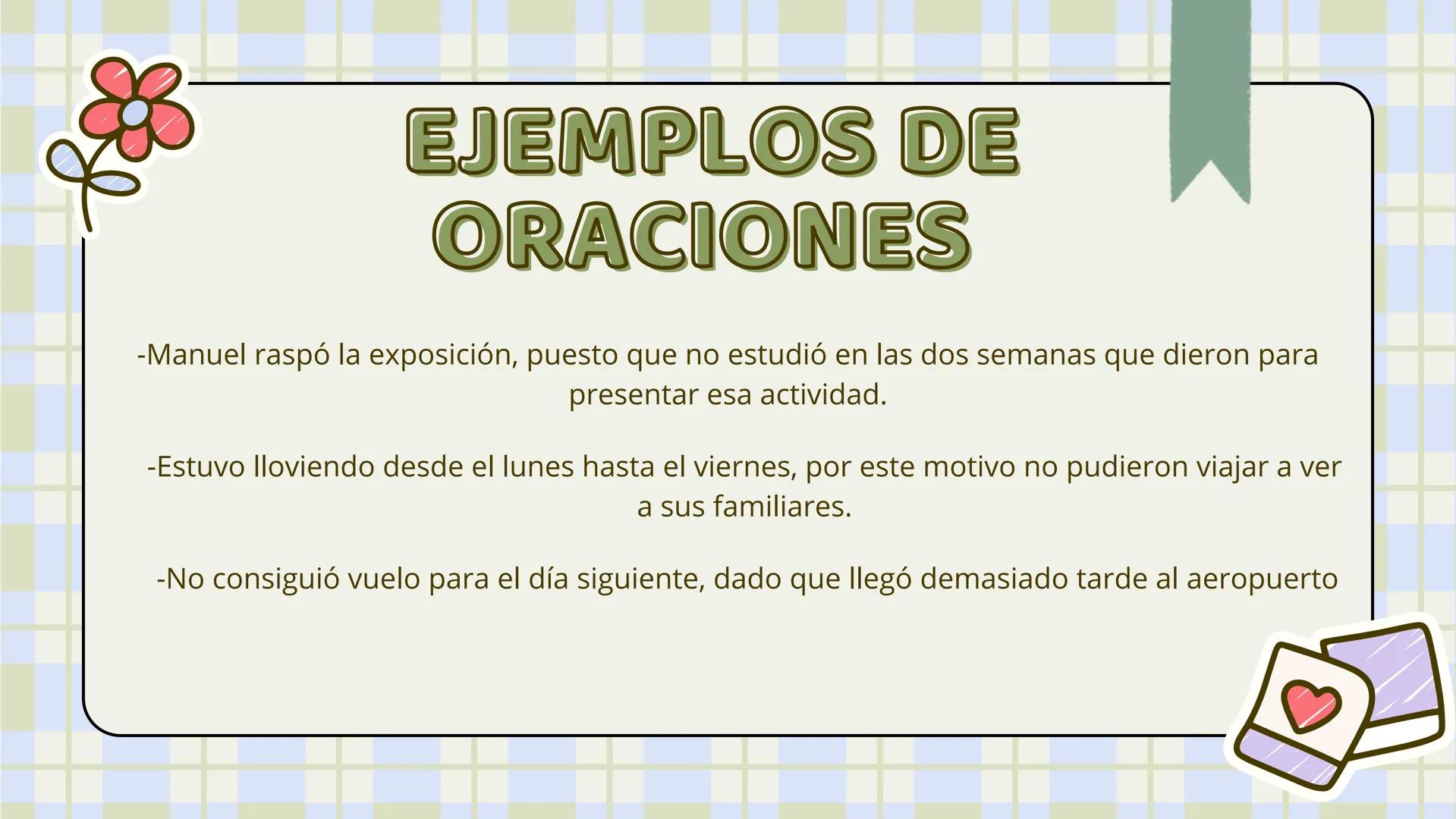 EJEMPLOS DE ORACIONES

-Manuel raspó la exposición, puesto que no estudió en las dos semanas que dieron para presentar esa actividad.

-Estuvo lloviendo desde el lunes hasta el viernes, por este motivo no pudieron viajar a ver a sus familiares.

-No consiguió vuelo para el día siguiente, dado que llegó demasiado tarde al aeropuerto